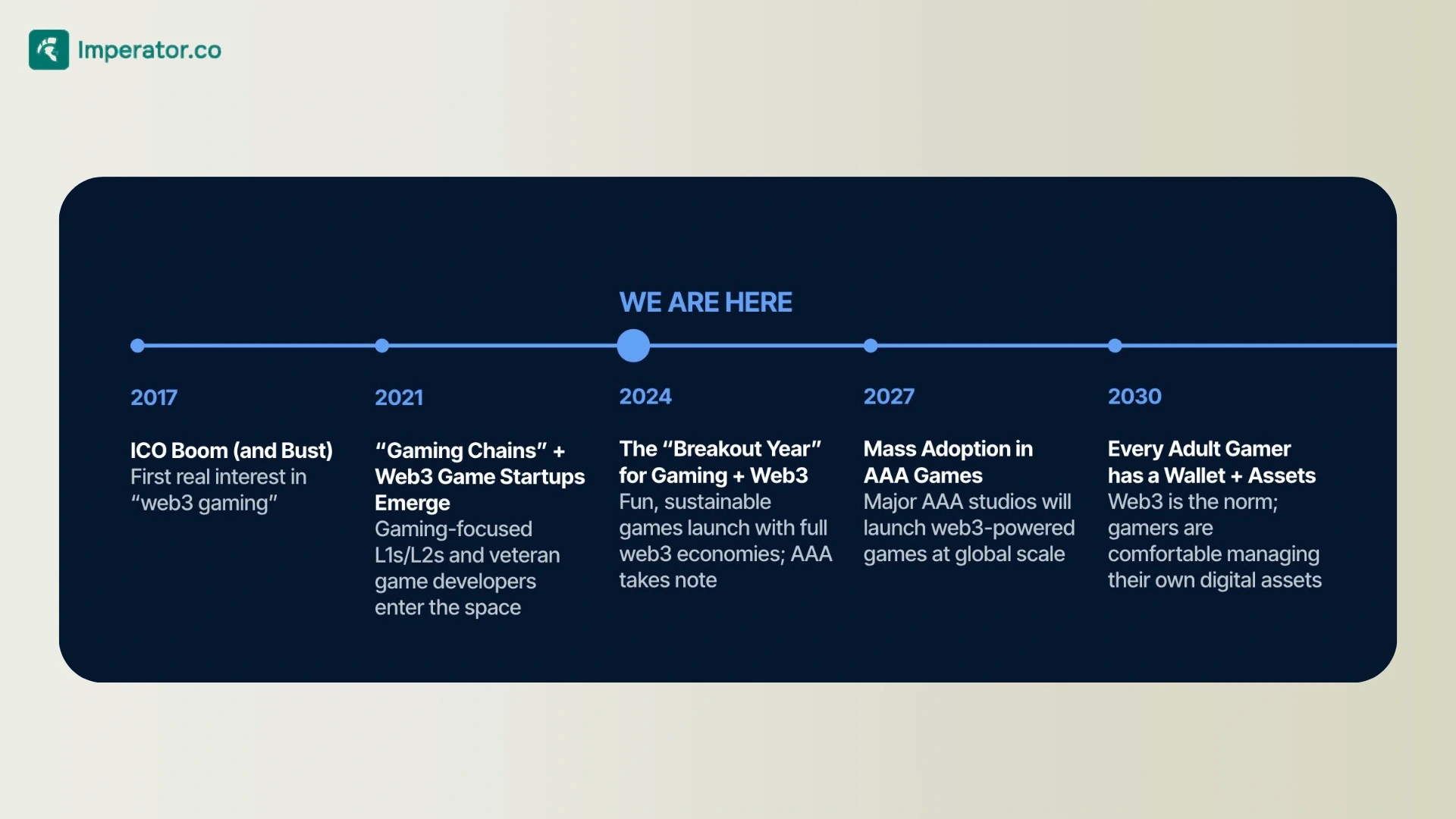 Imperator.co

WE ARE HERE

2017

ICO Boom (and Bust)
First real interest in "web3 gaming"

2021

"Gaming Chains" + Web3 Game Startups Emerge
Gaming-focused L1s/L2s and veteran game developers enter the space

2024

The "Breakout Year" for Gaming + Web3
Fun, sustainable games launch with full web3 economies; AAA takes note

2027

Mass Adoption in AAA Games
Major AAA studios will launch web3-powered games at global scale

2030

Every Adult Gamer has a Wallet + Assets
Web3 is the norm; gamers are comfortable managing their own digital assets